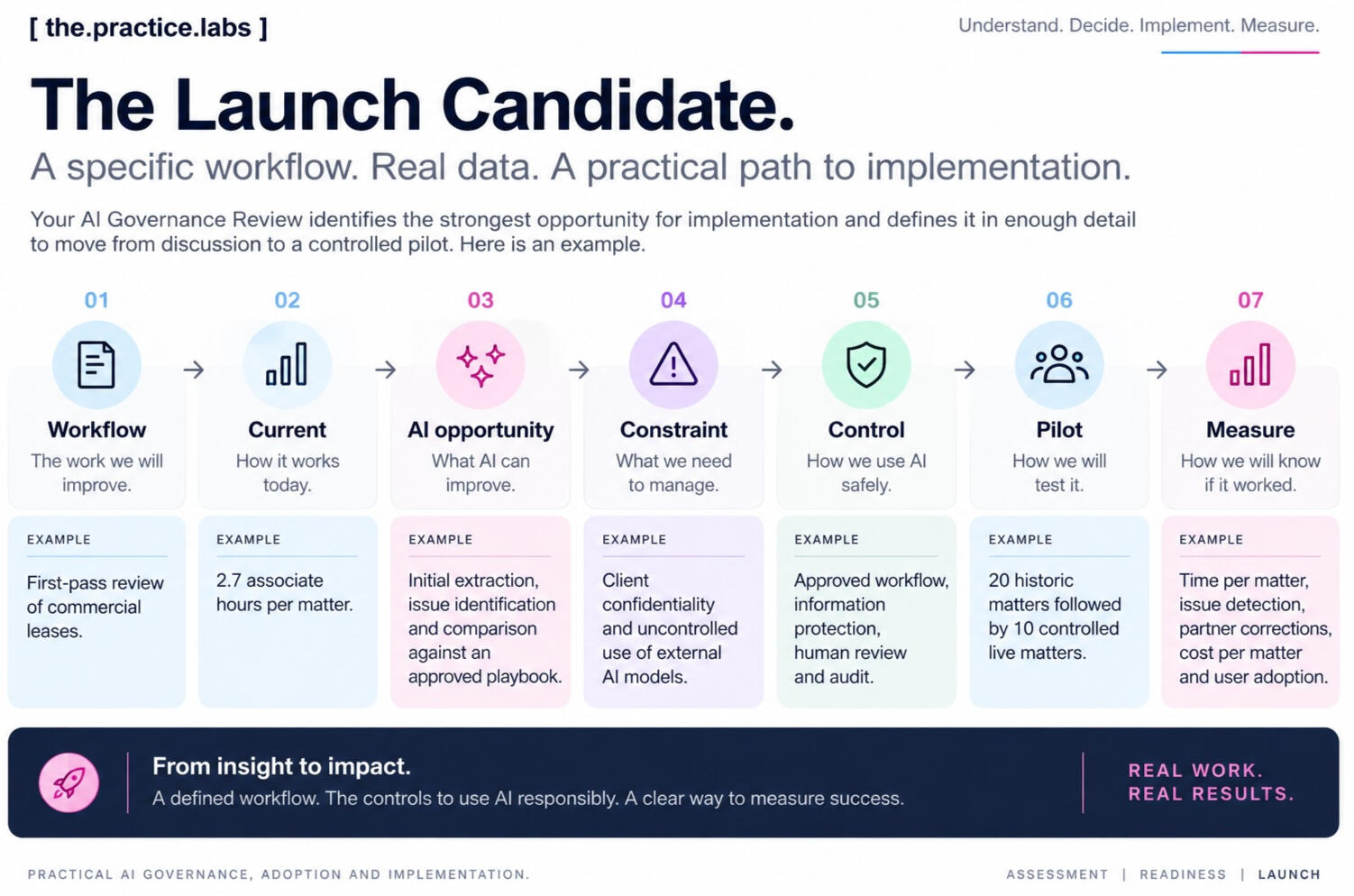 [ the.practice.labs ]

Understand. Decide. Implement. Measure.

The Launch Candidate.

A specific workflow. Real data. A practical path to implementation.

Your AI Governance Review identifies the strongest opportunity for implementation and defines it in enough detail to move from discussion to a controlled pilot. Here is an example.

01
Workflow
The work we will improve.
EXAMPLE
First-pass review of commercial leases.

02
Current
How it works today.
EXAMPLE
2.7 associate hours per matter.

03
AI opportunity
What AI can improve.
EXAMPLE
Initial extraction, issue identification and comparison against an approved playbook.

04
Constraint
What we need to manage.
EXAMPLE
Client confidentiality and uncontrolled use of external AI models.

05
Control
How we use AI safely.
EXAMPLE
Approved workflow, information protection, human review and audit.

06
Pilot
How we will test it.
EXAMPLE
20 historic matters followed by 10 controlled live matters.

07
Measure
How we will know if it worked.
EXAMPLE
Time per matter, issue detection, partner corrections, cost per matter and user adoption.

From insight to impact.
A defined workflow. The controls to use AI responsibly. A clear way to measure success.

REAL WORK.
REAL RESULTS.

PRACTICAL AI GOVERNANCE, ADOPTION AND IMPLEMENTATION.

ASSESSMENT | READINESS | LAUNCH